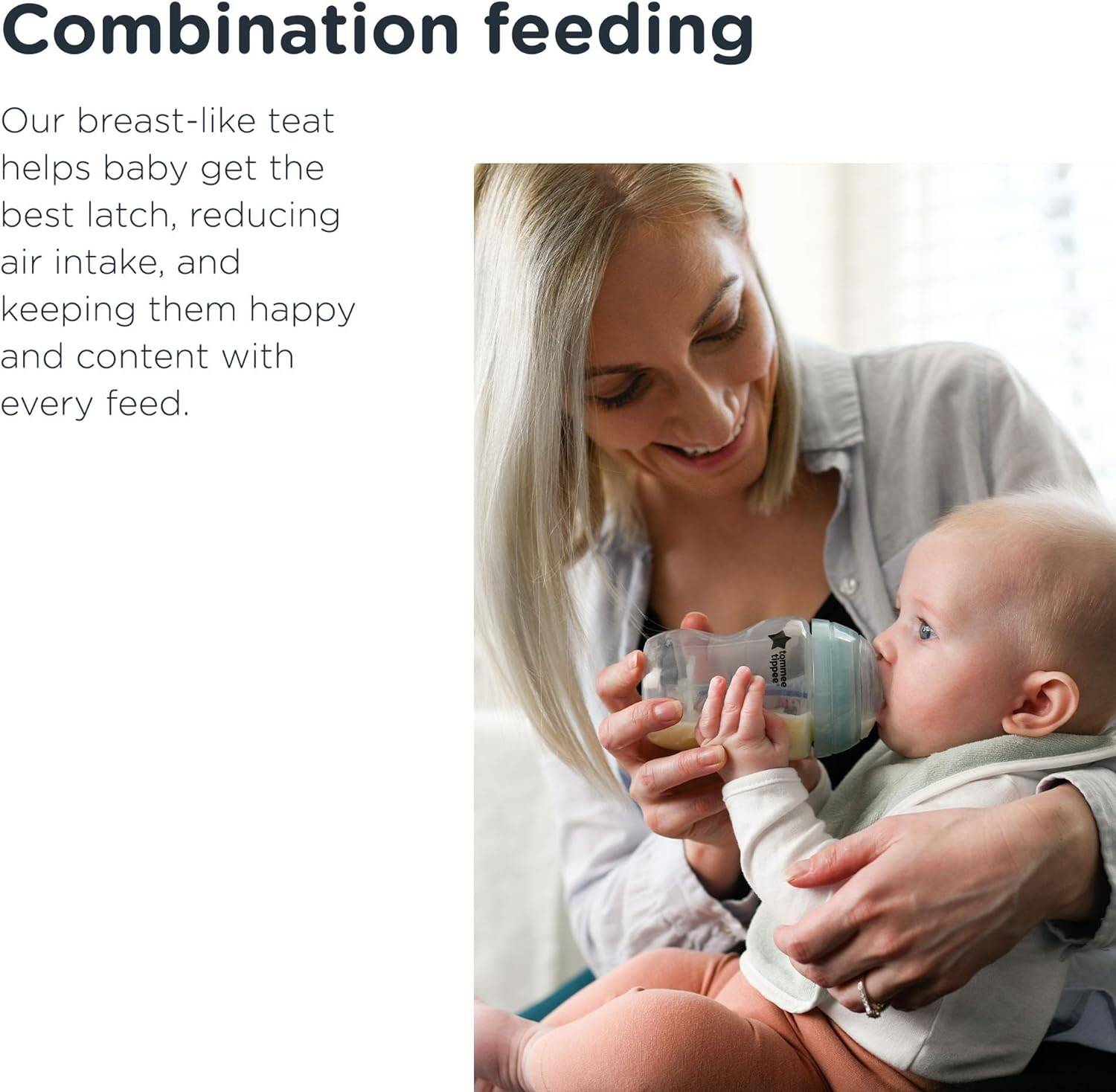 Combination feeding

Our breast-like teat helps baby get the best latch, reducing air intake, and keeping them happy and content with every feed.

tommee tippee